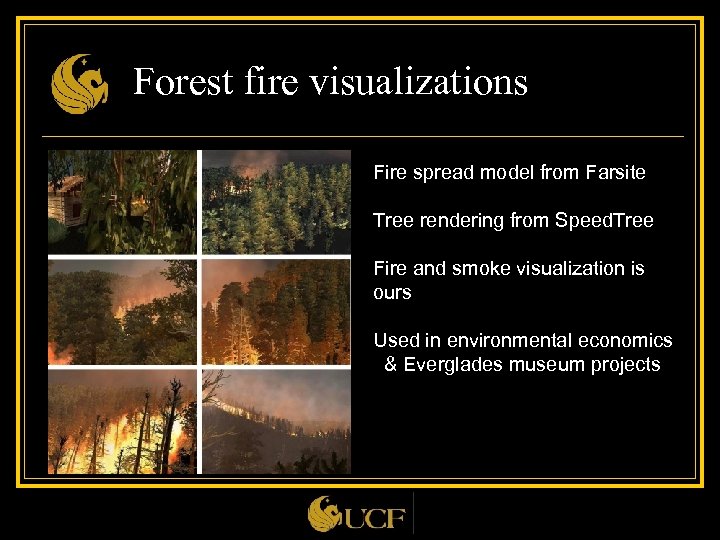 Forest fire visualizations

Fire spread model from Farsite

Tree rendering from SpeedTree

Fire and smoke visualization is ours

Used in environmental economics & Everglades museum projects

UCF